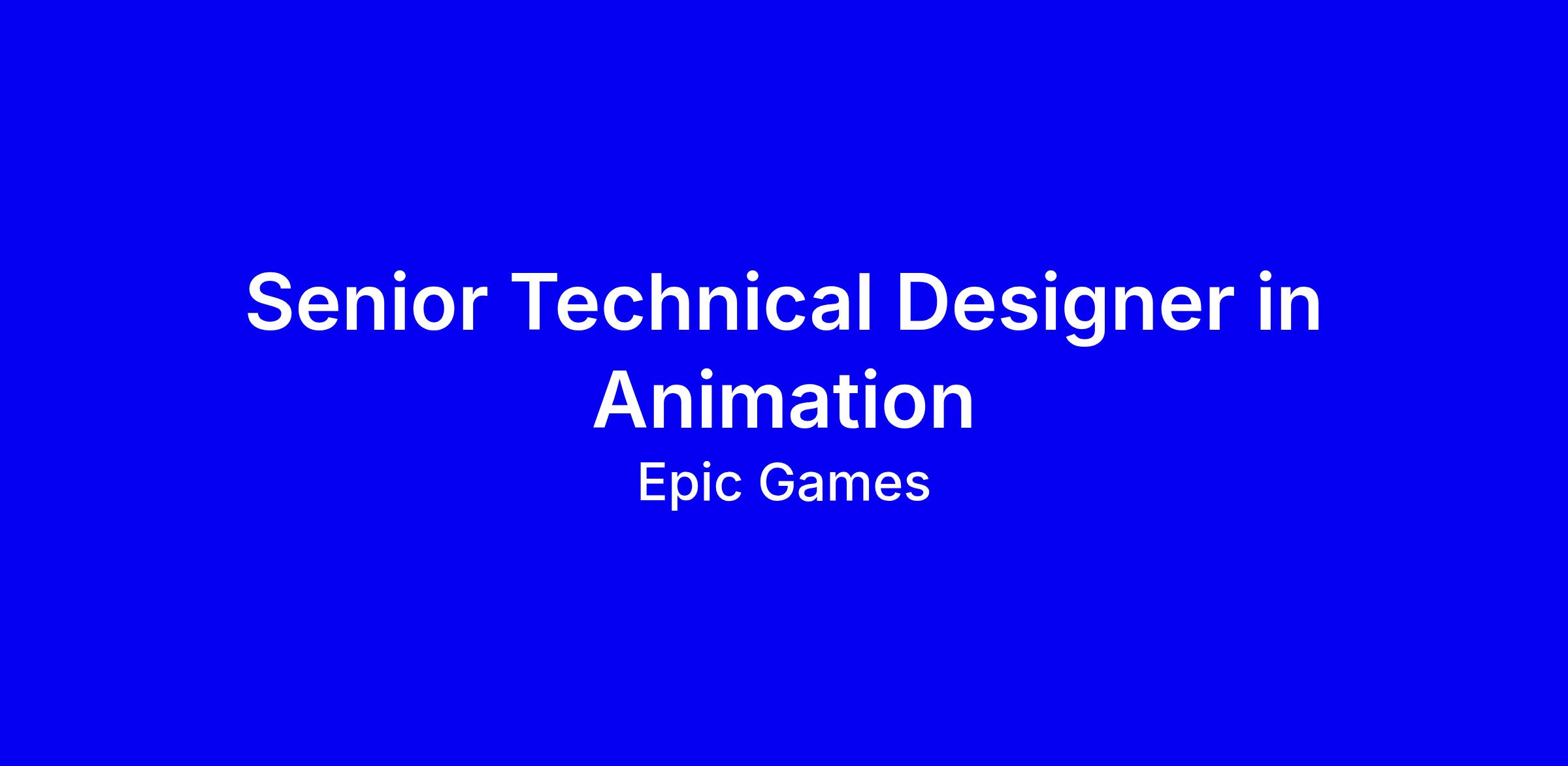 Senior Technical Designer in Animation

Epic Games